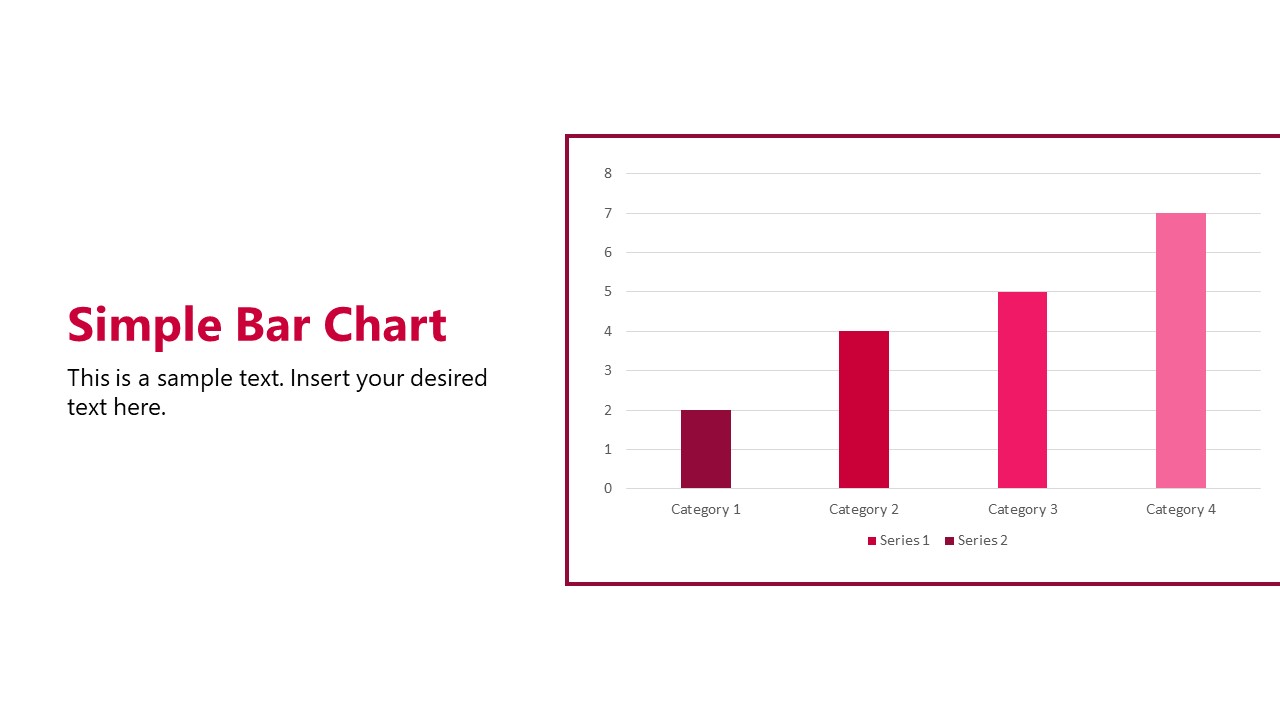 Simple Bar Chart

This is a sample text. Insert your desired text here.

8
7
6
5
4
3
2
1
0

Category 1
Category 2
Category 3
Category 4

Series 1
Series 2